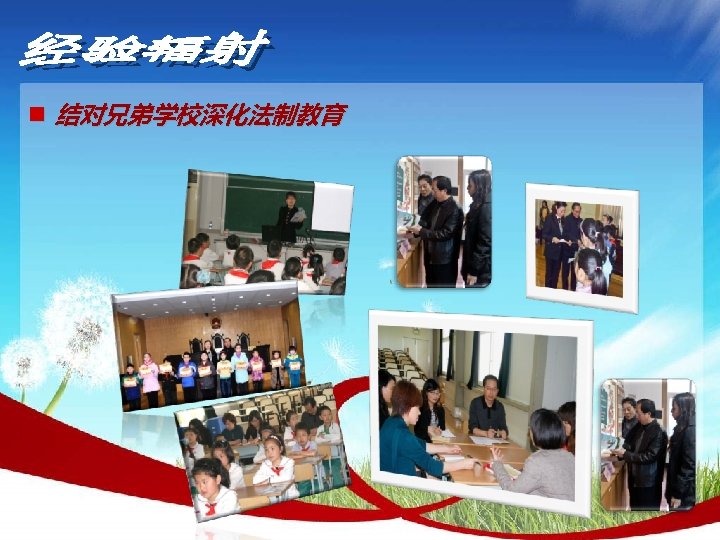 经验辐射

结对兄弟学校深化法制教育